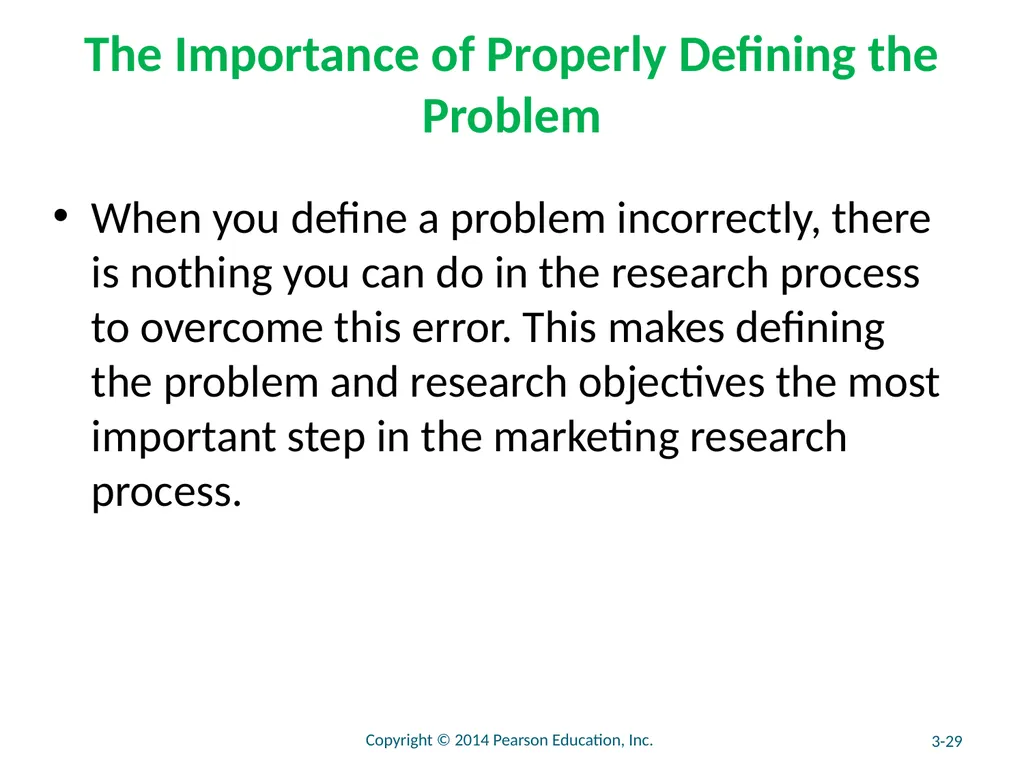 The Importance of Properly Defining the Problem

• When you define a problem incorrectly, there is nothing you can do in the research process to overcome this error. This makes defining the problem and research objectives the most important step in the marketing research process.

Copyright © 2014 Pearson Education, Inc.

3-29